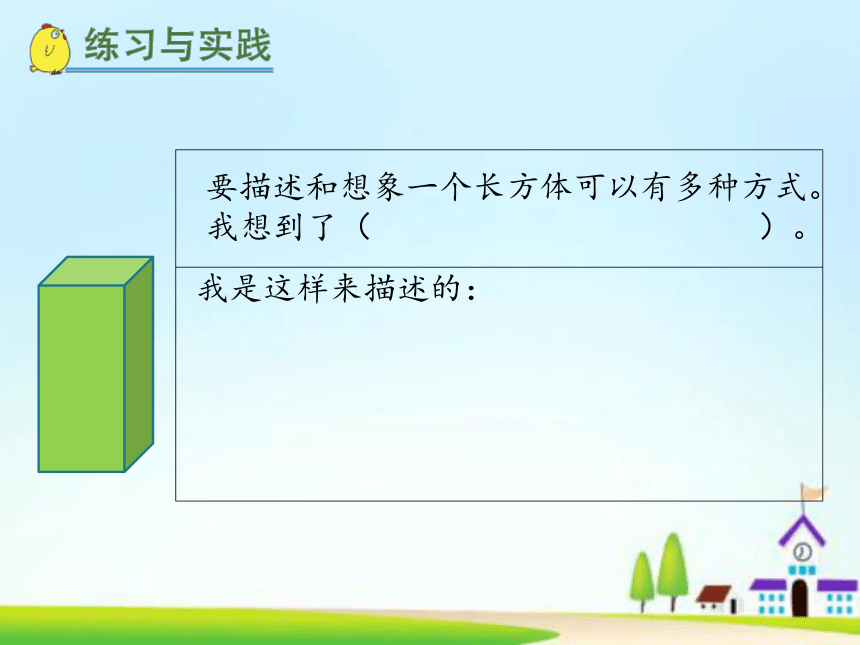 练习与实践

要描述和想象一个长方体可以有多种方式。我想到了（ ）。

我是这样来描述的：